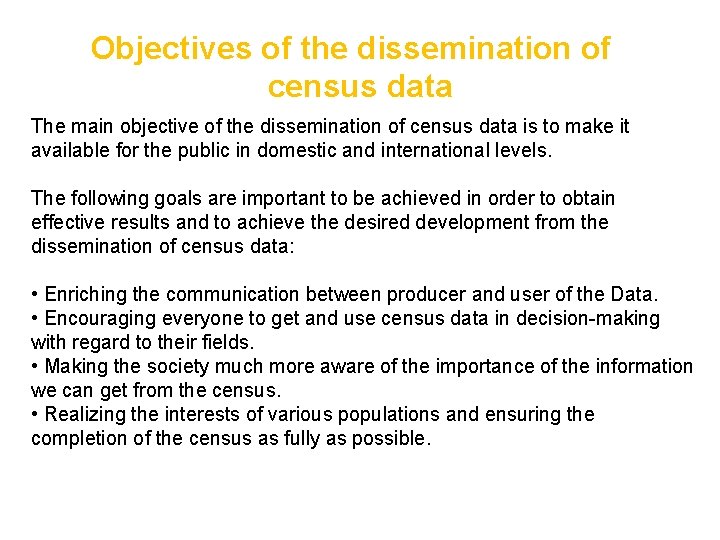 Objectives of the dissemination of census data

The main objective of the dissemination of census data is to make it available for the public in domestic and international levels.

The following goals are important to be achieved in order to obtain effective results and to achieve the desired development from the dissemination of census data:

• Enriching the communication between producer and user of the Data.
• Encouraging everyone to get and use census data in decision-making with regard to their fields.
• Making the society much more aware of the importance of the information we can get from the census.
• Realizing the interests of various populations and ensuring the completion of the census as fully as possible.